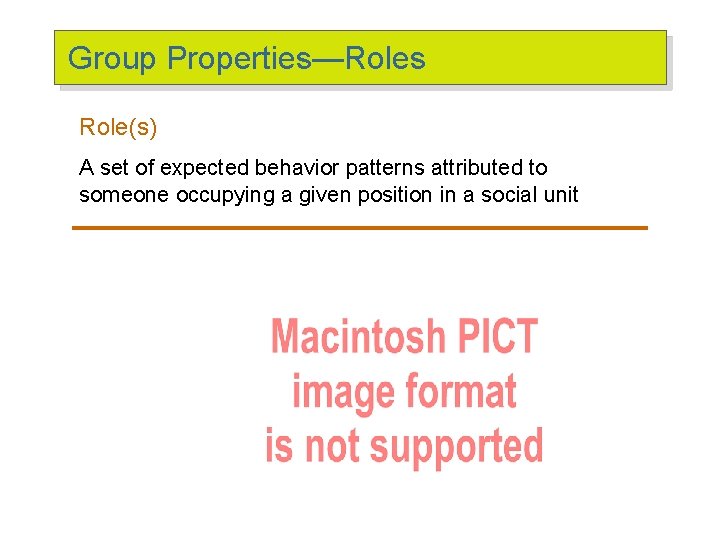 Group Properties—Roles

Role(s)

A set of expected behavior patterns attributed to someone occupying a given position in a social unit

Macintosh PICT
image format
is not supported